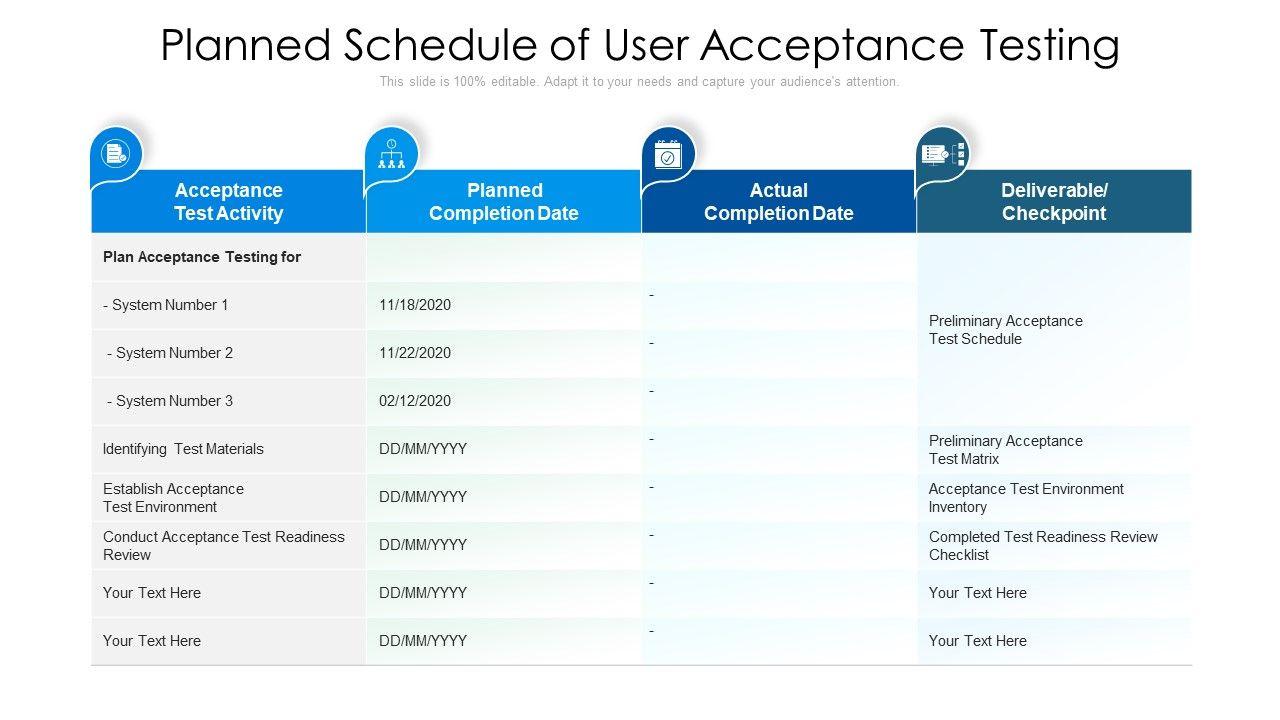 Planned Schedule of User Acceptance Testing

This slide is 100% editable. Adapt it to your needs and capture your audience's attention.

| Acceptance Test Activity | Planned Completion Date | Actual Completion Date | Deliverable/ Checkpoint |
|---|---|---|---|
| Plan Acceptance Testing for | | | |
| - System Number 1 | 11/18/2020 | - | Preliminary Acceptance Test Schedule |
| - System Number 2 | 11/22/2020 | - | |
| - System Number 3 | 02/12/2020 | - | |
| Identifying Test Materials | DD/MM/YYYY | - | Preliminary Acceptance Test Matrix |
| Establish Acceptance Test Environment | DD/MM/YYYY | - | Acceptance Test Environment Inventory |
| Conduct Acceptance Test Readiness Review | DD/MM/YYYY | - | Completed Test Readiness Review Checklist |
| Your Text Here | DD/MM/YYYY | - | Your Text Here |
| Your Text Here | DD/MM/YYYY | - | Your Text Here |